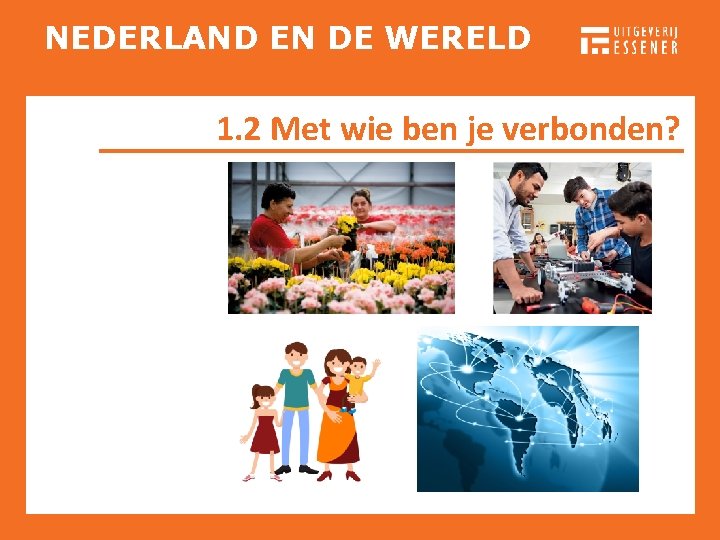 NEDERLAND EN DE WERELD

UITGEVERIJ ESSENER

1.2 Met wie ben je verbonden?